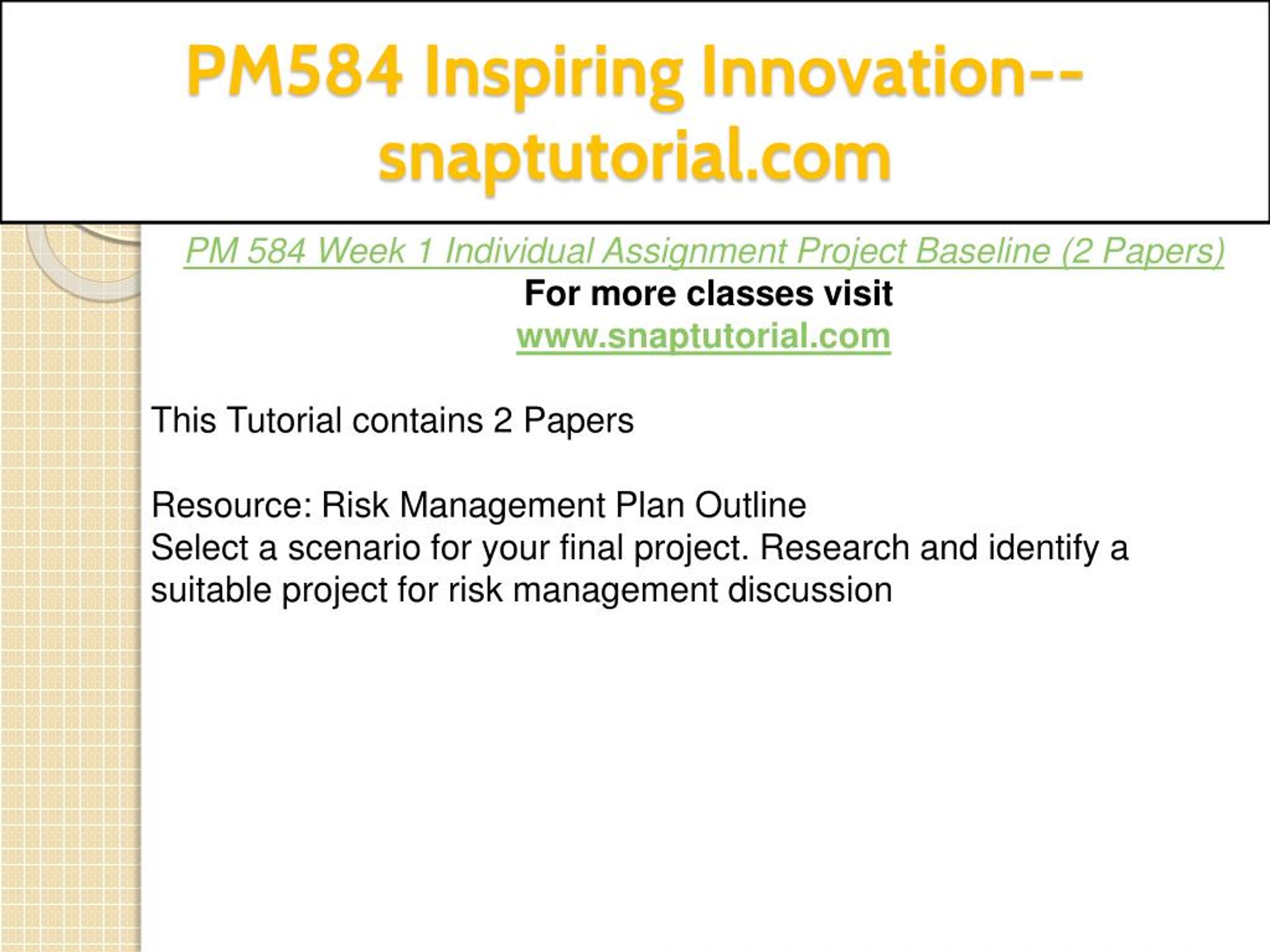 PM584 Inspiring Innovation--snaptutorial.com

PM 584 Week 1 Individual Assignment Project Baseline (2 Papers)
For more classes visit
www.snaptutorial.com

This Tutorial contains 2 Papers

Resource: Risk Management Plan Outline
Select a scenario for your final project. Research and identify a suitable project for risk management discussion